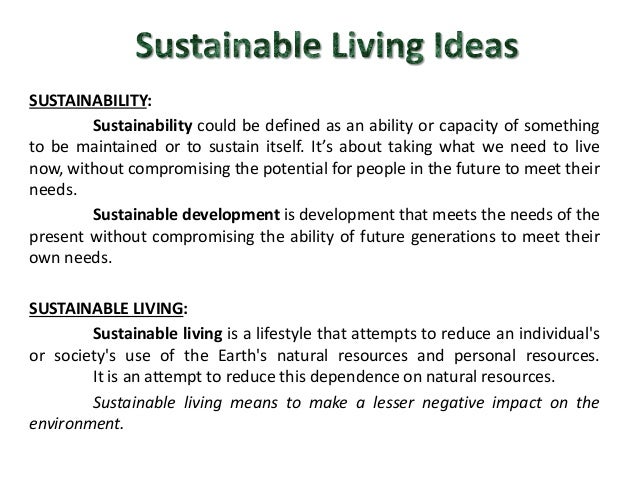 Sustainable Living Ideas

SUSTAINABILITY:

Sustainability could be defined as an ability or capacity of something to be maintained or to sustain itself. It's about taking what we need to live now, without compromising the potential for people in the future to meet their needs.

Sustainable development is development that meets the needs of the present without compromising the ability of future generations to meet their own needs.

SUSTAINABLE LIVING:

Sustainable living is a lifestyle that attempts to reduce an individual's or society's use of the Earth's natural resources and personal resources. It is an attempt to reduce this dependence on natural resources.

Sustainable living means to make a lesser negative impact on the environment.